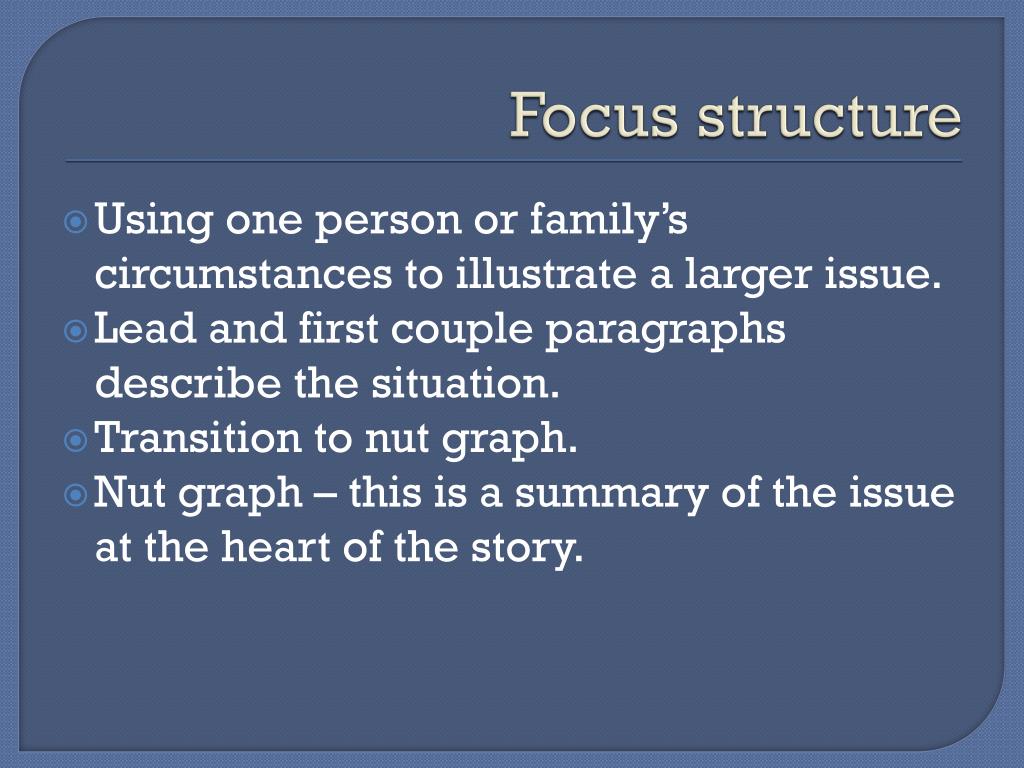 Focus structure

Using one person or family's circumstances to illustrate a larger issue.

Lead and first couple paragraphs describe the situation.

Transition to nut graph.

Nut graph – this is a summary of the issue at the heart of the story.